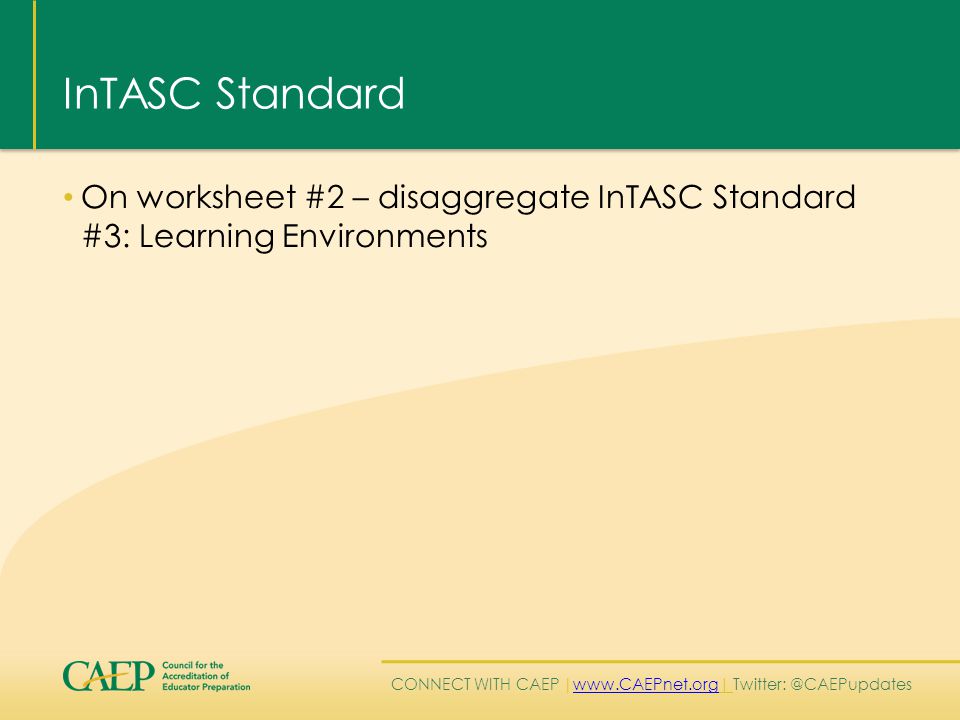 InTASC Standard

• On worksheet #2 – disaggregate InTASC Standard #3: Learning Environments

CAEP Council for the Accreditation of Educator Preparation

CONNECT WITH CAEP | www.CAEPnet.org | Twitter: @CAEPupdates